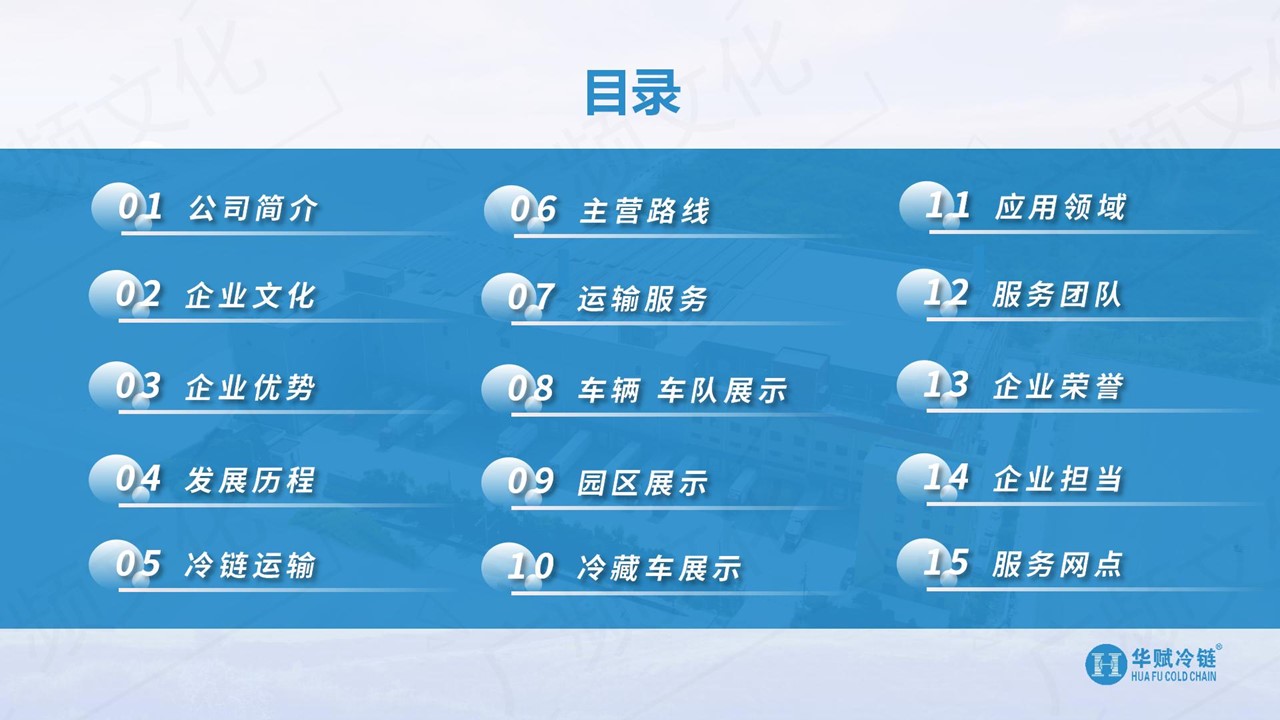 目录

01 公司简介

02 企业文化

03 企业优势

04 发展历程

05 冷链运输

06 主营路线

07 运输服务

08 车辆 车队展示

09 园区展示

10 冷藏车展示

11 应用领域

12 服务团队

13 企业荣誉

14 企业担当

15 服务网点

华赋冷链®
HUA FU COLD CHAIN